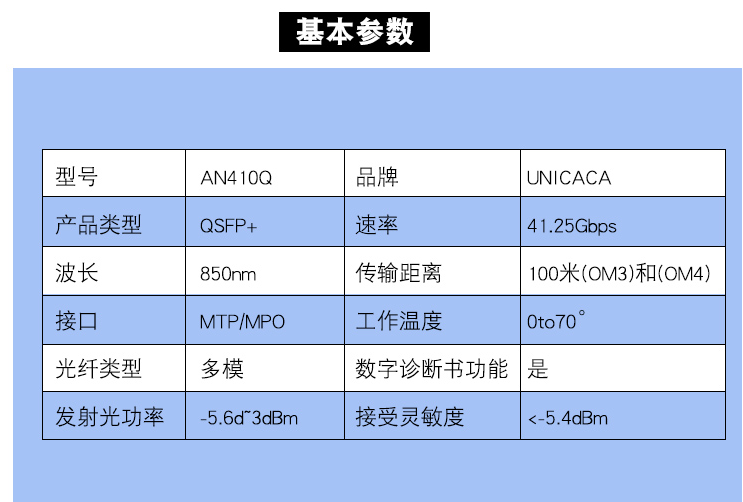 基本参数

| 型号 | AN410Q | 品牌 | UNICACA |
|---|---|---|---|
| 产品类型 | QSFP+ | 速率 | 41.25Gbps |
| 波长 | 850nm | 传输距离 | 100米(OM3)和(OM4) |
| 接口 | MTP/MPO | 工作温度 | 0to70° |
| 光纤类型 | 多模 | 数字诊断书功能 | 是 |
| 发射光功率 | -5.6d~3dBm | 接受灵敏度 | <-5.4dBm |